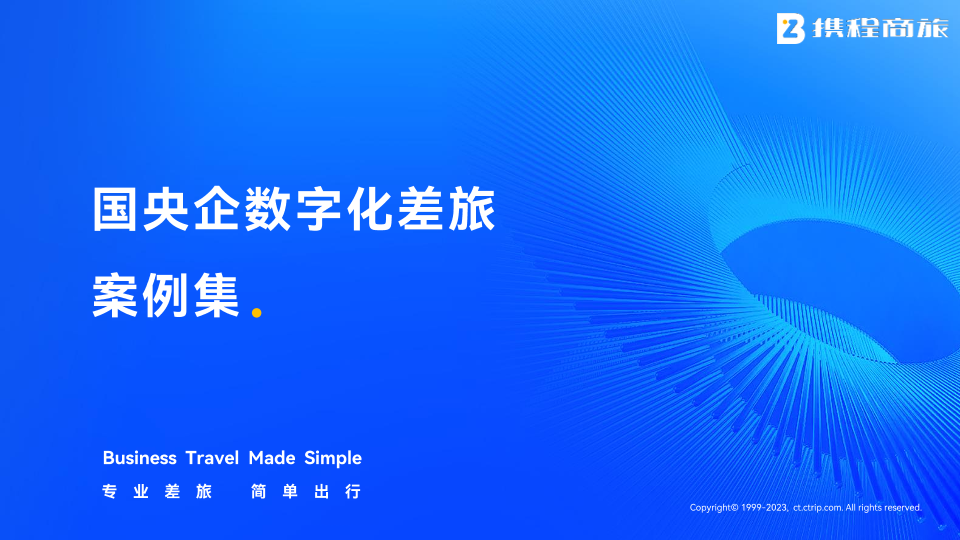 携程商旅

国央企数字化差旅
案例集.

Business Travel Made Simple
专业差旅 简单出行

Copyright© 1999-2023, ct.ctrip.com. All rights reserved.